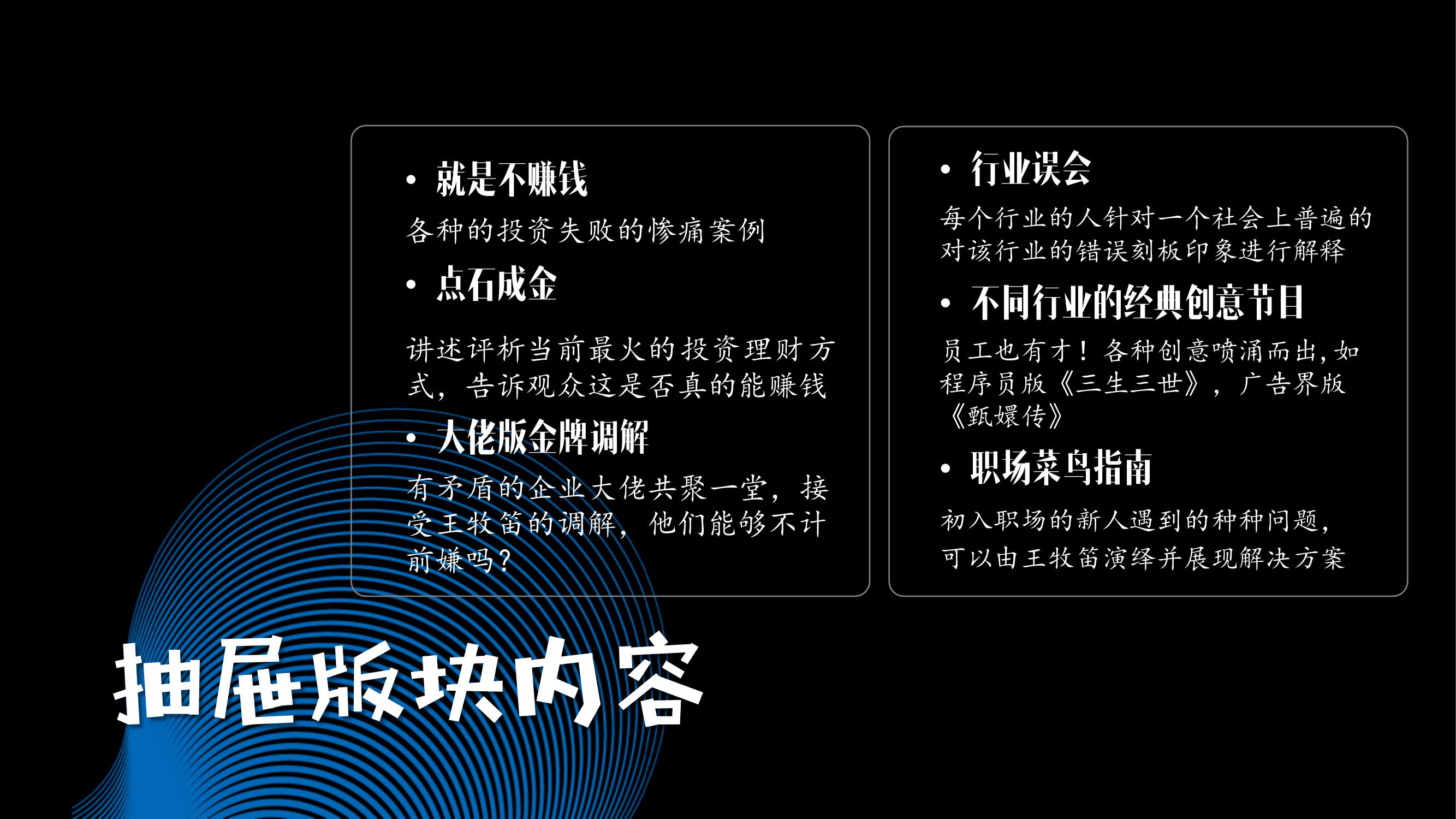 • 就是不赚钱

各种的投资失败的惨痛案例

• 点石成金

讲述评析当前最火的投资理财方式，告诉观众这是否真的能赚钱

• 大佬版金牌调解

有矛盾的企业大佬共聚一堂，接受王牧笛的调解，他们能够不计前嫌吗？

• 行业误会

每个行业的人针对一个社会上普遍的对该行业的错误刻板印象进行解释

• 不同行业的经典创意节目

员工也有才！各种创意喷涌而出，如程序员版《三生三世》，广告界版《甄嬛传》

• 职场菜鸟指南

初入职场的新人遇到的种种问题，可以由王牧笛演绎并展现解决方案

抽屉版块内容